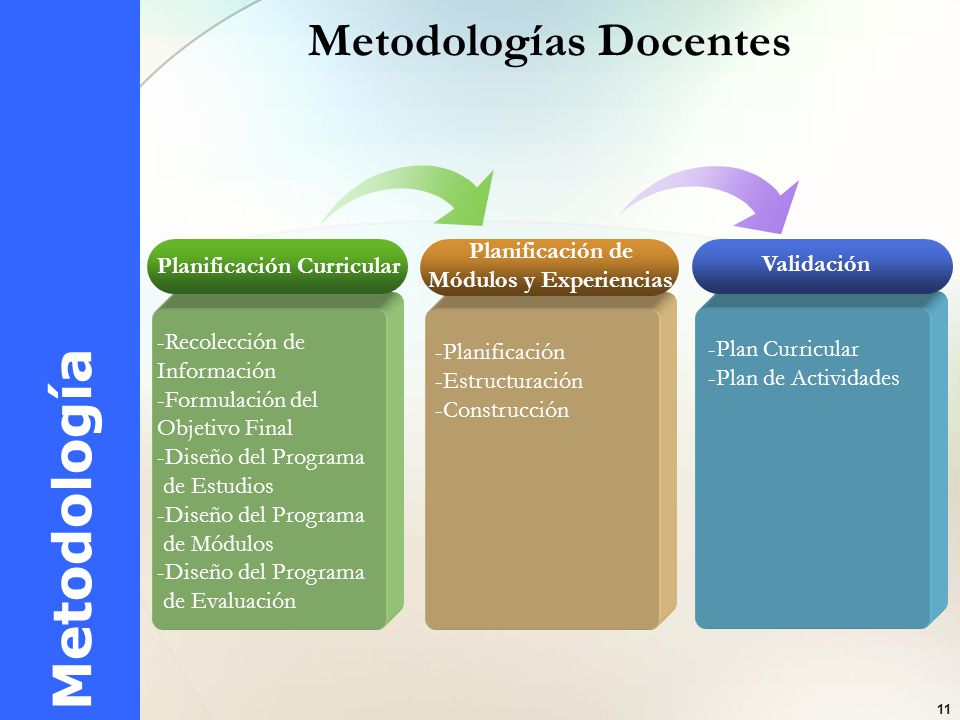 Metodología

Metodologías Docentes

Planificación Curricular

-Recolección de Información
-Formulación del Objetivo Final
-Diseño del Programa de Estudios
-Diseño del Programa de Módulos
-Diseño del Programa de Evaluación

Planificación de Módulos y Experiencias

-Planificación
-Estructuración
-Construcción

Validación

-Plan Curricular
-Plan de Actividades

11